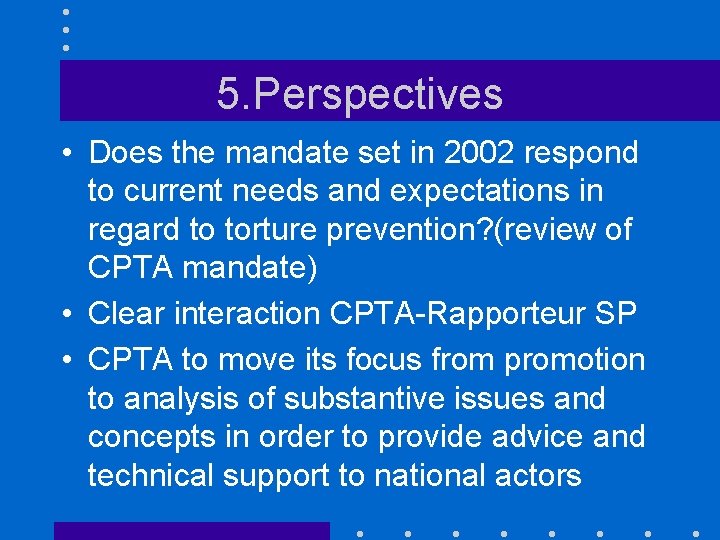 5.Perspectives

• Does the mandate set in 2002 respond to current needs and expectations in regard to torture prevention?(review of CPTA mandate)

• Clear interaction CPTA-Rapporteur SP

• CPTA to move its focus from promotion to analysis of substantive issues and concepts in order to provide advice and technical support to national actors